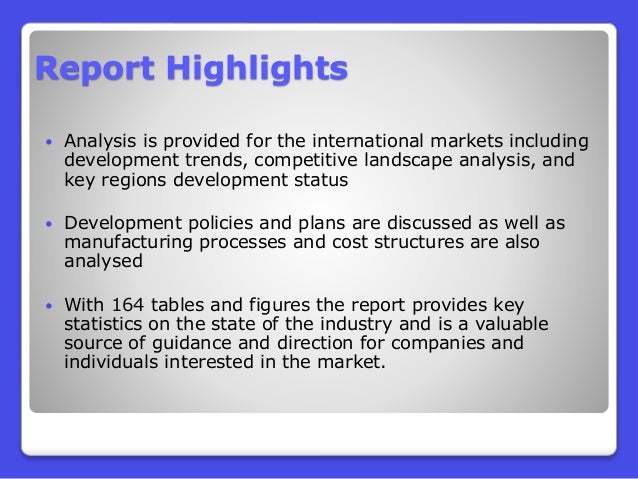 Report Highlights

• Analysis is provided for the international markets including development trends, competitive landscape analysis, and key regions development status

• Development policies and plans are discussed as well as manufacturing processes and cost structures are also analysed

• With 164 tables and figures the report provides key statistics on the state of the industry and is a valuable source of guidance and direction for companies and individuals interested in the market.